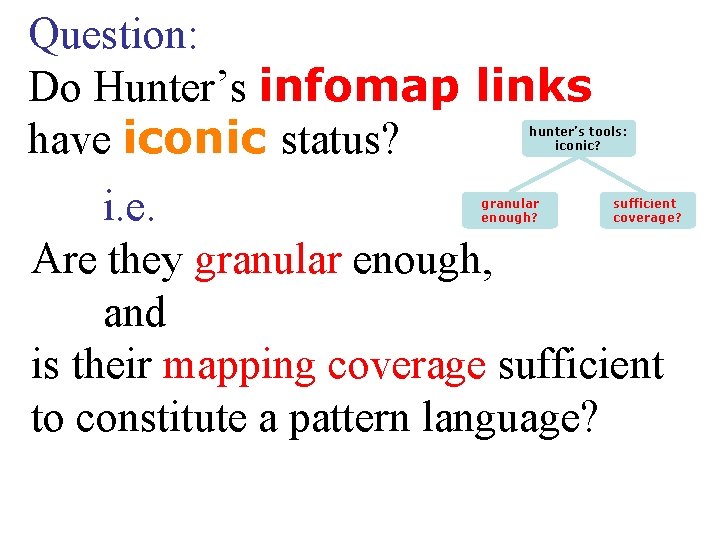 Question:
Do Hunter's infomap links have iconic status?

hunter's tools: iconic?

granular enough?

sufficient coverage?

i.e.

Are they granular enough,

and

is their mapping coverage sufficient to constitute a pattern language?